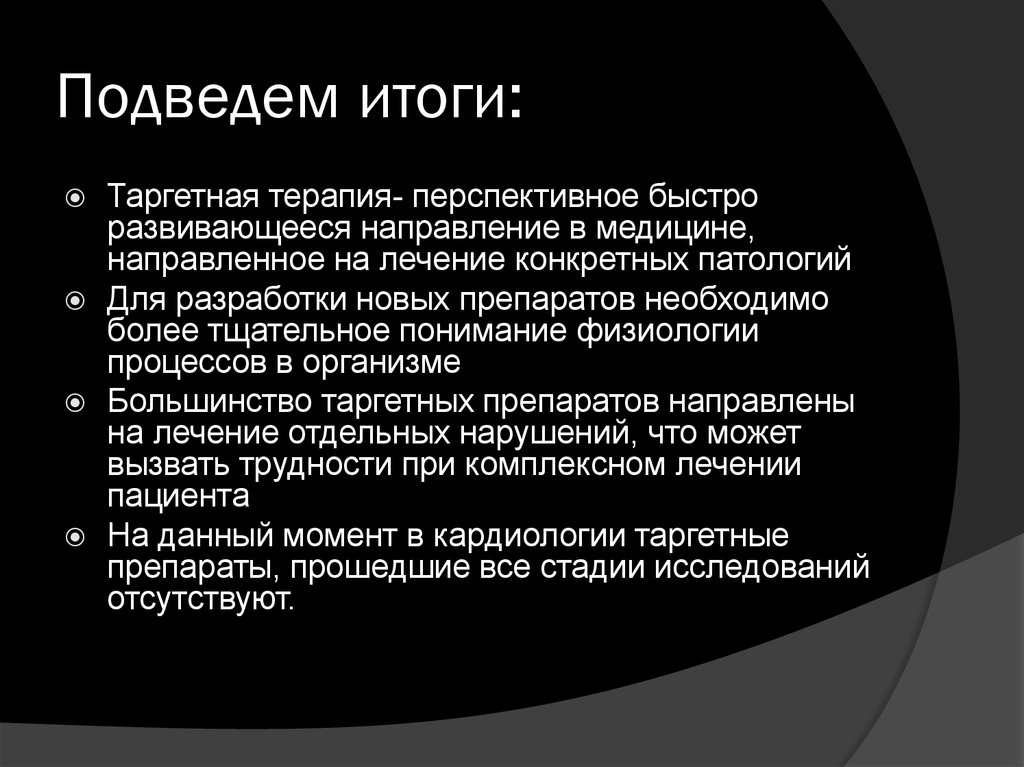 Подведем итоги:

Таргетная терапия- перспективное быстро развивающееся направление в медицине, направленное на лечение конкретных патологий

Для разработки новых препаратов необходимо более тщательное понимание физиологии процессов в организме

Большинство таргетных препаратов направлены на лечение отдельных нарушений, что может вызвать трудности при комплексном лечении пациента

На данный момент в кардиологии таргетные препараты, прошедшие все стадии исследований отсутствуют.